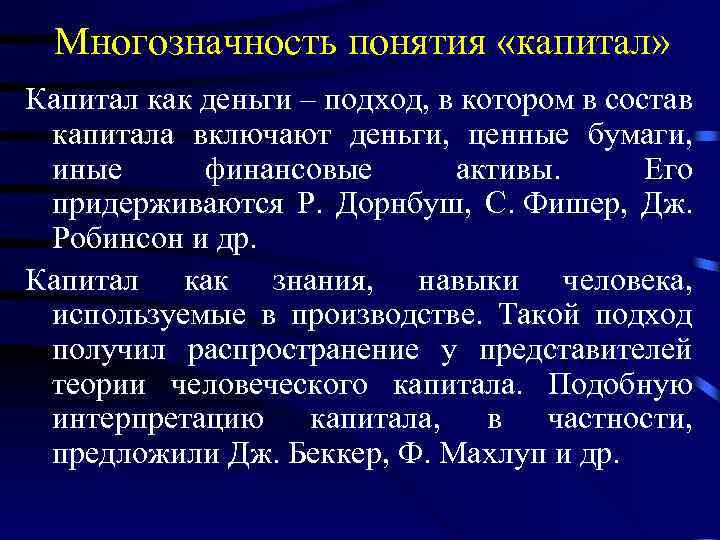 Многозначность понятия «капитал»

Капитал как деньги – подход, в котором в состав капитала включают деньги, ценные бумаги, иные финансовые активы. Его придерживаются Р. Дорнбуш, С. Фишер, Дж. Робинсон и др.

Капитал как знания, навыки человека, используемые в производстве. Такой подход получил распространение у представителей теории человеческого капитала. Подобную интерпретацию капитала, в частности, предложили Дж. Беккер, Ф. Махлуп и др.